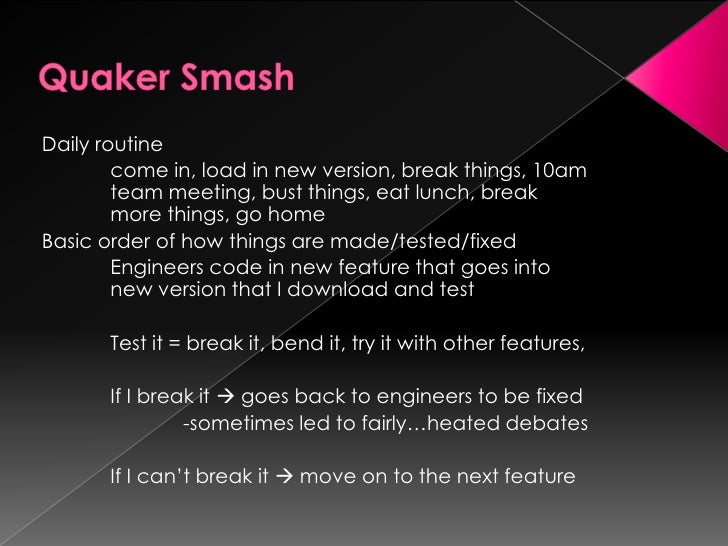 Quaker Smash

Daily routine

come in, load in new version, break things, 10am team meeting, bust things, eat lunch, break more things, go home

Basic order of how things are made/tested/fixed

Engineers code in new feature that goes into new version that I download and test

Test it = break it, bend it, try it with other features,

If I break it → goes back to engineers to be fixed

-sometimes led to fairly…heated debates

If I can't break it → move on to the next feature